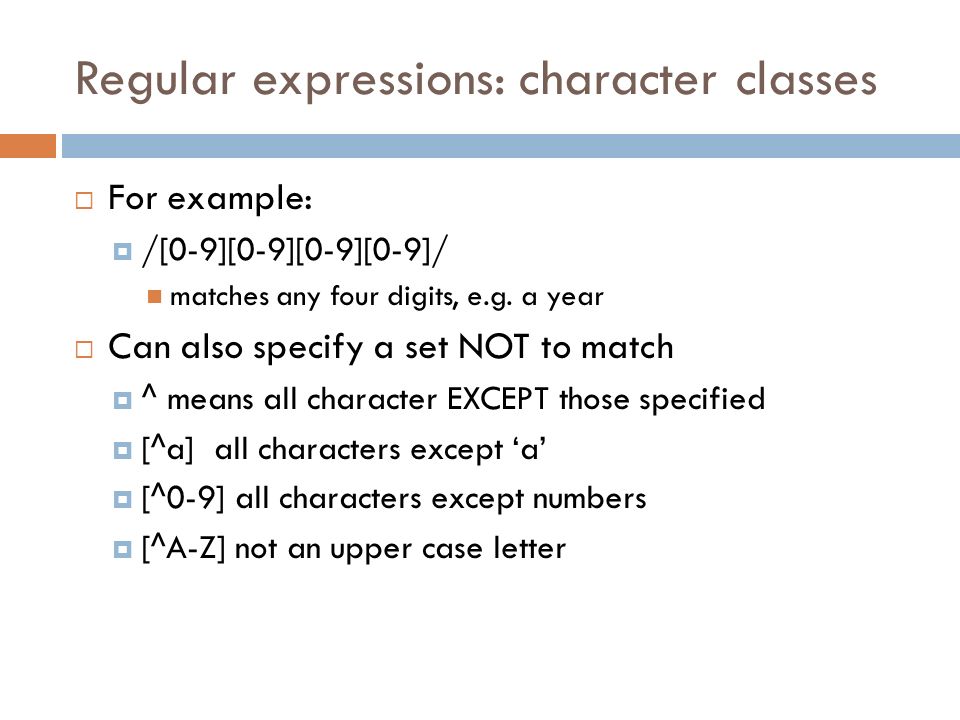 Regular expressions: character classes

For example:

/[0-9][0-9][0-9][0-9]/

matches any four digits, e.g. a year

Can also specify a set NOT to match

^ means all character EXCEPT those specified

[^a] all characters except ‘a’

[^0-9] all characters except numbers

[^A-Z] not an upper case letter